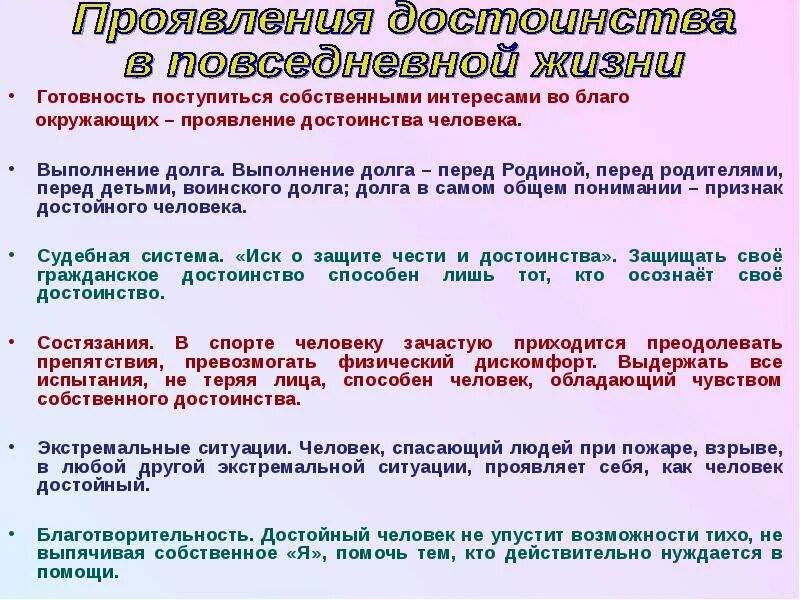 Проявления достоинства в повседневной жизни

• Готовность поступиться собственными интересами во благо окружающих – проявление достоинства человека.

• Выполнение долга. Выполнение долга – перед Родиной, перед родителями, перед детьми, воинского долга; долга в самом общем понимании – признак достойного человека.

• Судебная система. «Иск о защите чести и достоинства». Защищать своё гражданское достоинство способен лишь тот, кто осознаёт своё достоинство.

• Состязания. В спорте человеку зачастую приходится преодолевать препятствия, превозмогать физический дискомфорт. Выдержать все испытания, не теряя лица, способен человек, обладающий чувством собственного достоинства.

• Экстремальные ситуации. Человек, спасающий людей при пожаре, взрыве, в любой другой экстремальной ситуации, проявляет себя, как человек достойный.

• Благотворительность. Достойный человек не упустит возможности тихо, не выпячивая собственное «Я», помочь тем, кто действительно нуждается в помощи.